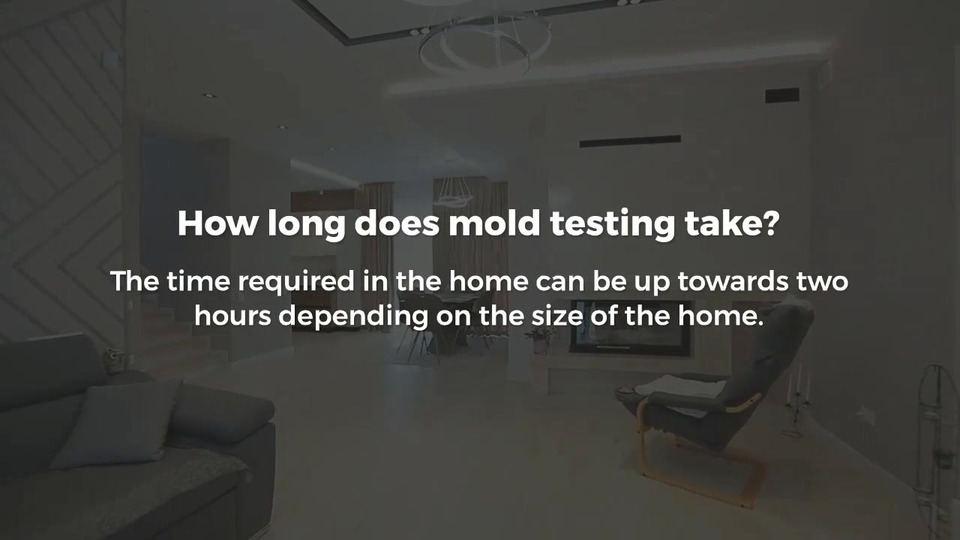 How long does mold testing take?

The time required in the home can be up towards two hours depending on the size of the home.